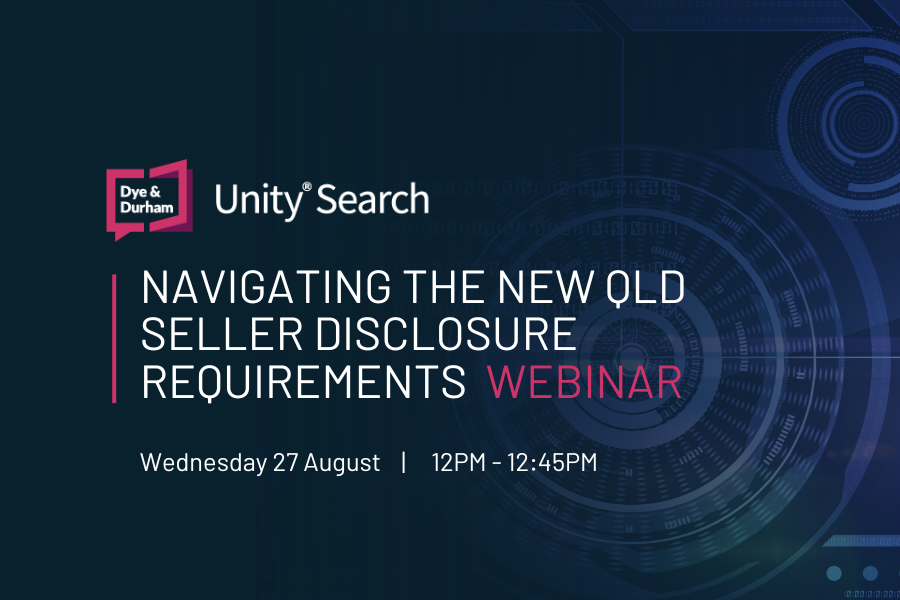 Dye & Durham

Unity® Search

NAVIGATING THE NEW QLD SELLER DISCLOSURE REQUIREMENTS WEBINAR

Wednesday 27 August | 12PM - 12:45PM